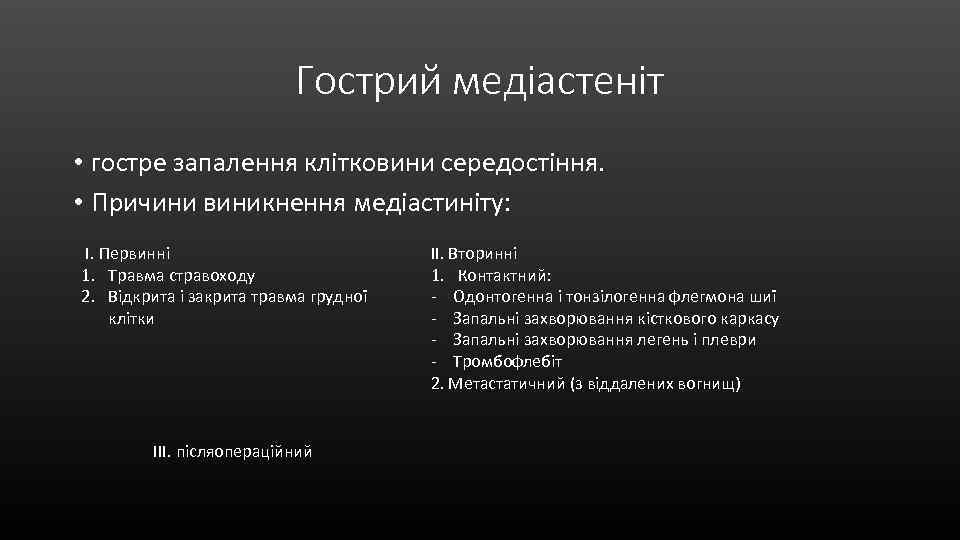 Гострий медіастеніт

• гостре запалення клітковини середостіння.
• Причини виникнення медіастиніту:

I. Первинні
1. Травма стравоходу
2. Відкрита і закрита травма грудної клітки

II. Вторинні
1. Контактний:
- Одонтогенна і тонзілогенна флегмона шиї
- Запальні захворювання кісткового каркасу
- Запальні захворювання легень і плеври
- Тромбофлебіт
2. Метастатичний (з віддалених вогнищ)

III. післяопераційний